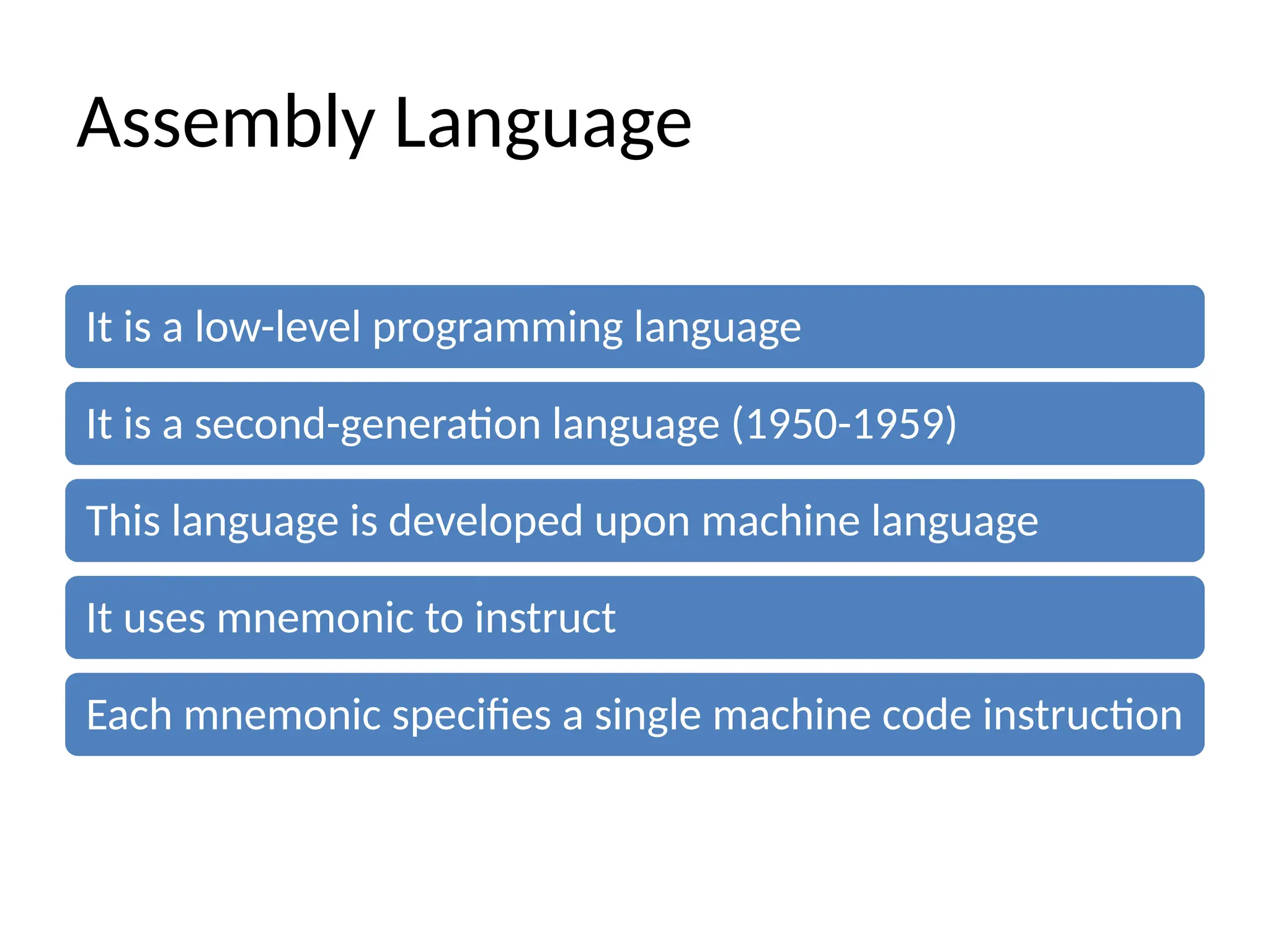 Assembly Language

It is a low-level programming language

It is a second-generation language (1950-1959)

This language is developed upon machine language

It uses mnemonic to instruct

Each mnemonic specifies a single machine code instruction